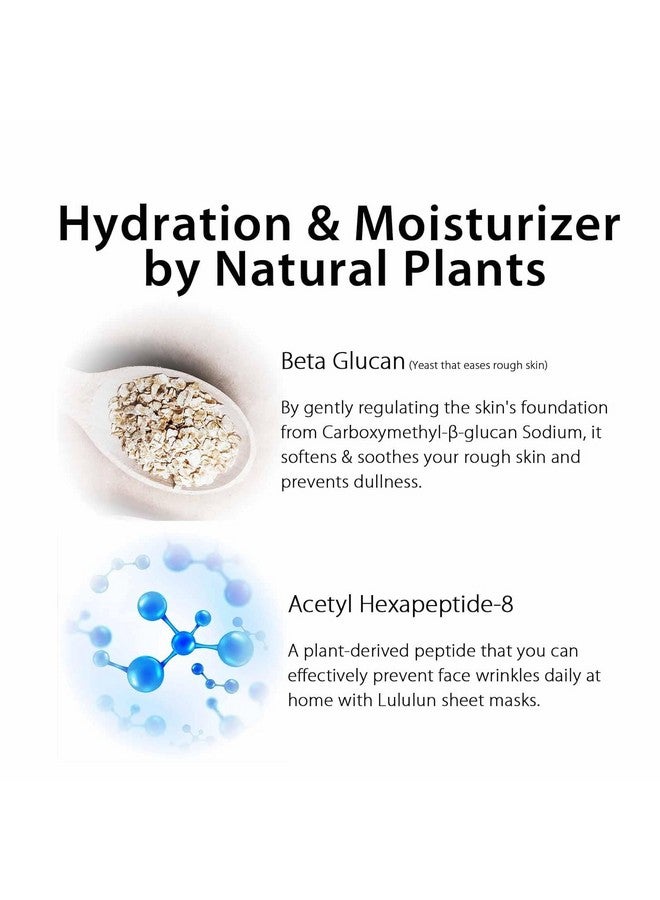 Hydration & Moisturizer by Natural Plants

Beta Glucan (Yeast that eases rough skin)

By gently regulating the skin's foundation from Carboxymethyl-β-glucan Sodium, it softens & soothes your rough skin and prevents dullness.

Acetyl Hexapeptide-8

A plant-derived peptide that you can effectively prevent face wrinkles daily at home with Lululun sheet masks.